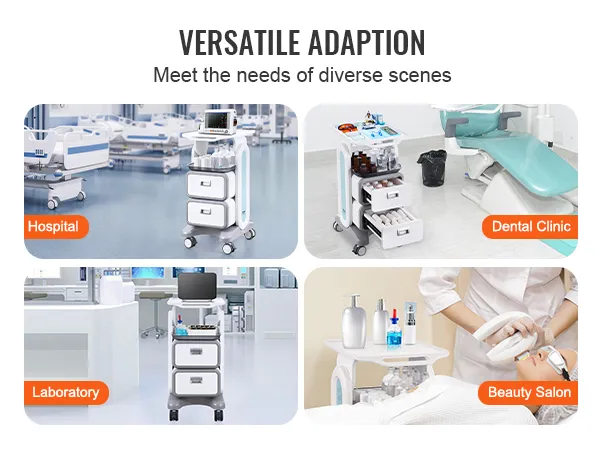 VERSATILE ADAPTION
Meet the needs of diverse scenes

Hospital

Dental Clinic

Laboratory

Beauty Salon